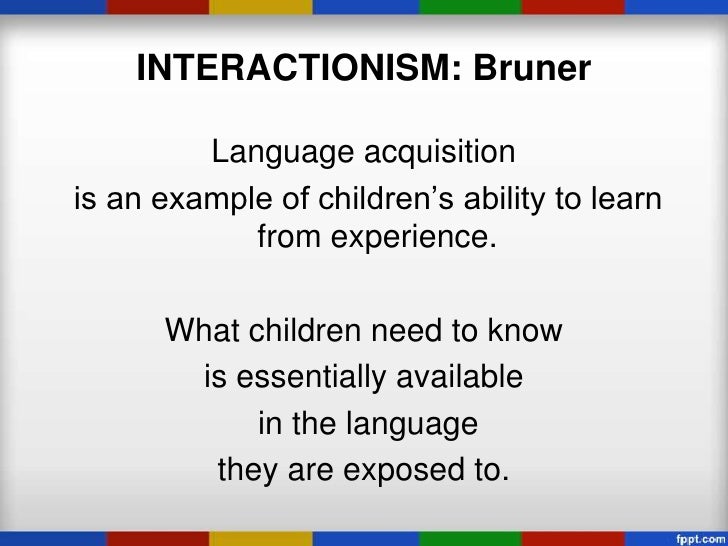 INTERACTIONISM: Bruner

Language acquisition is an example of children’s ability to learn from experience.

What children need to know is essentially available in the language they are exposed to.

fppt.com